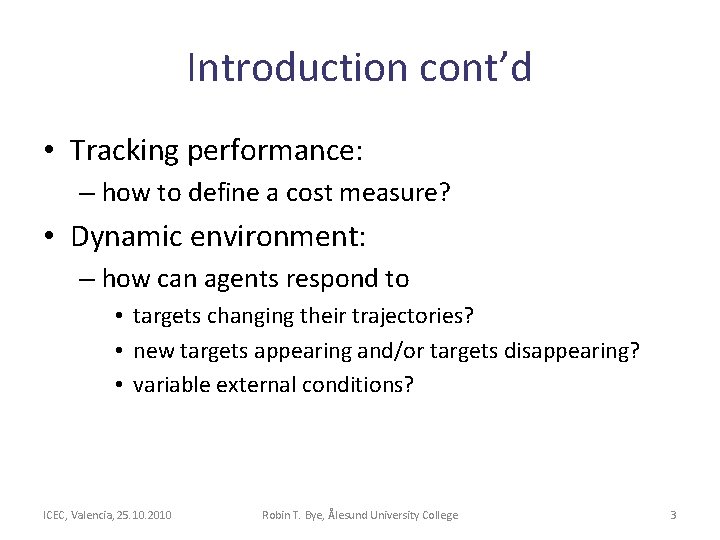 Introduction cont'd

• Tracking performance:
  – how to define a cost measure?
• Dynamic environment:
  – how can agents respond to
    • targets changing their trajectories?
    • new targets appearing and/or targets disappearing?
    • variable external conditions?

ICEC, Valencia, 25.10.2010 Robin T. Bye, Ålesund University College 3